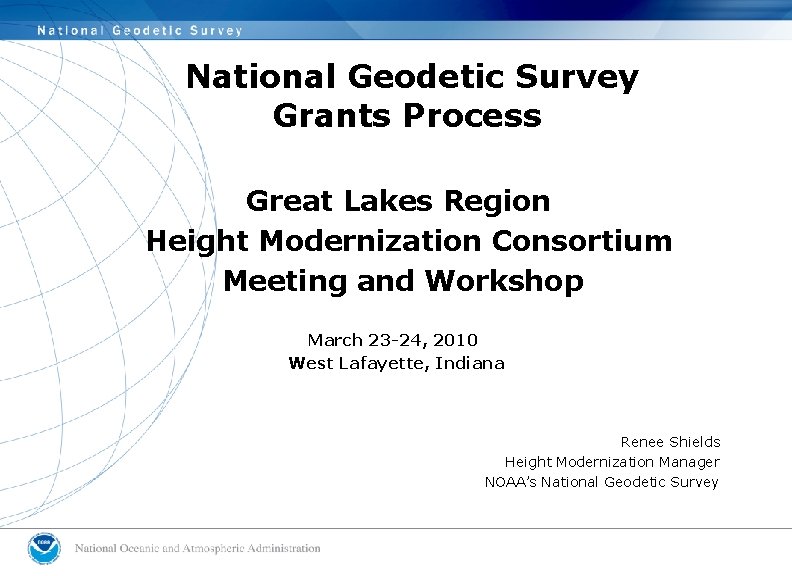 National Geodetic Survey

National Geodetic Survey
Grants Process

Great Lakes Region
Height Modernization Consortium
Meeting and Workshop

March 23-24, 2010
West Lafayette, Indiana

Renee Shields
Height Modernization Manager
NOAA's National Geodetic Survey

NOAA

National Oceanic and Atmospheric Administration